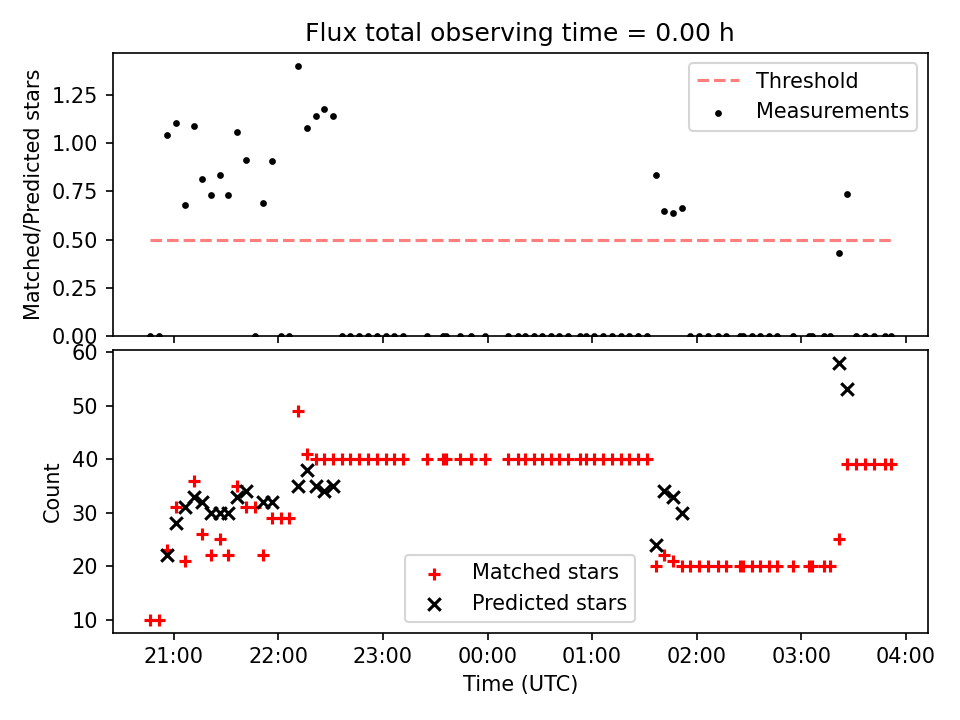 Flux total observing time = 0.00 h

Matched/Predicted stars

1.25
1.00
0.75
0.50
0.25
0.00

Threshold
Measurements

Count

60
50
40
30
20
10

Matched stars
Predicted stars

21:00
22:00
23:00
00:00
01:00
02:00
03:00
04:00

Time (UTC)